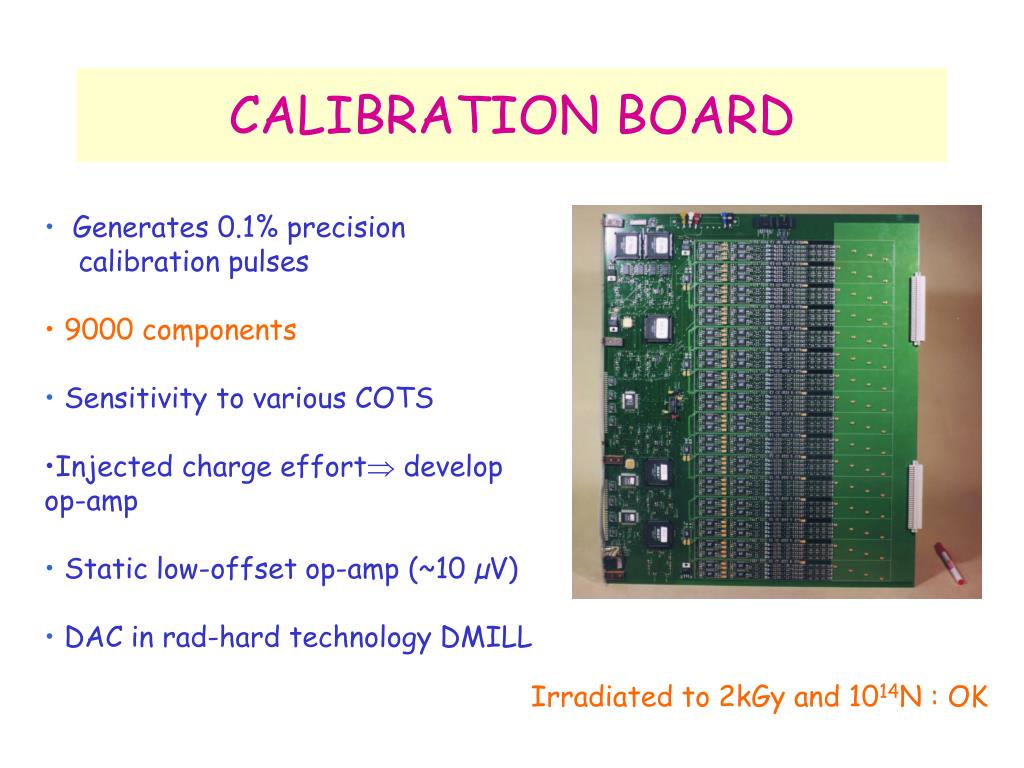 CALIBRATION BOARD

• Generates 0.1% precision calibration pulses

• 9000 components

• Sensitivity to various COTS

•Injected charge effort$\Rightarrow$ develop op-amp

• Static low-offset op-amp (~10 $\mu$V)

• DAC in rad-hard technology DMILL

Irradiated to 2kGy and $10^{14}$N : OK